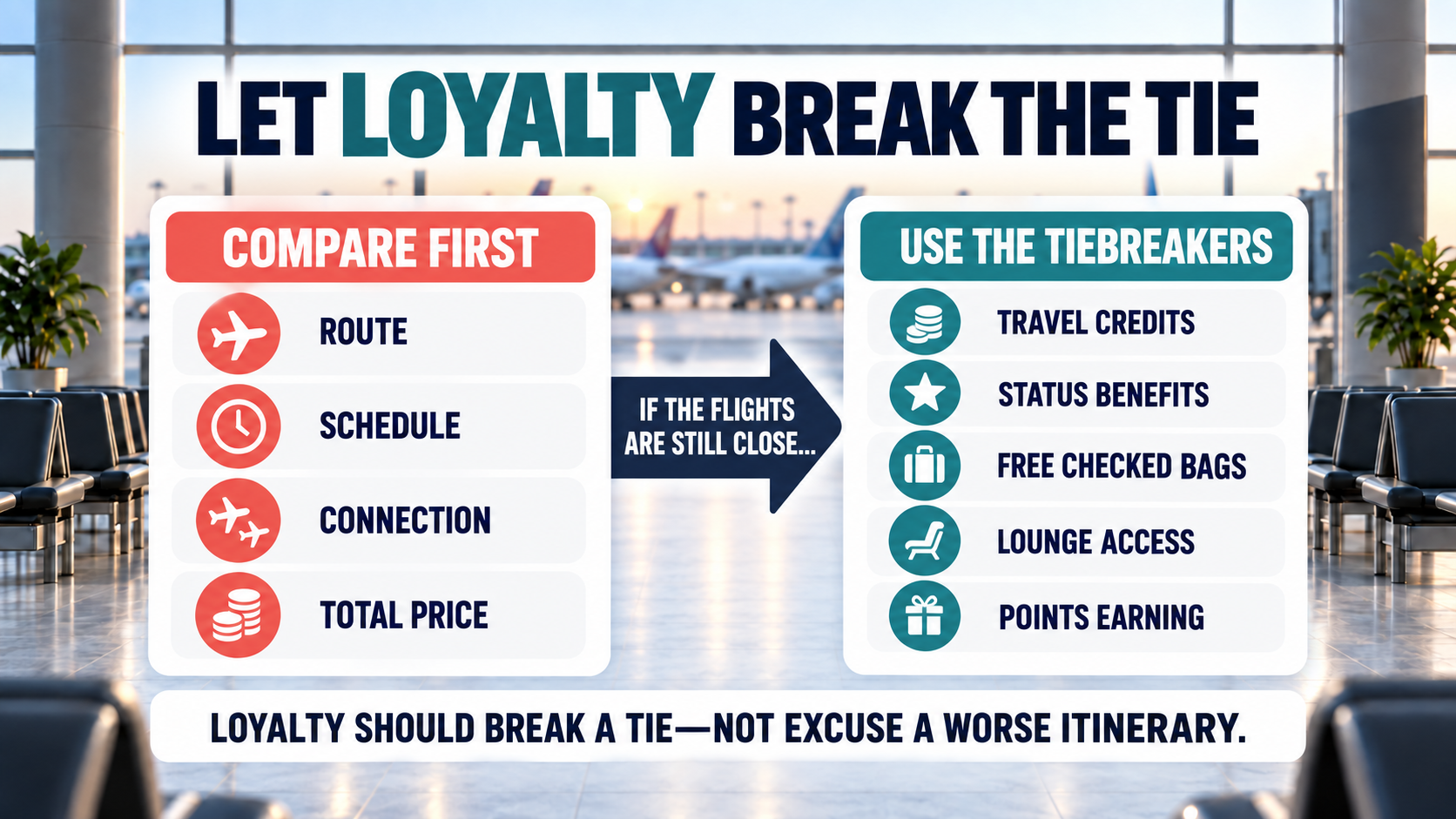 LET LOYALTY BREAK THE TIE

COMPARE FIRST

ROUTE

SCHEDULE

CONNECTION

TOTAL PRICE

IF THE FLIGHTS ARE STILL CLOSE...

USE THE TIEBREAKERS

TRAVEL CREDITS

STATUS BENEFITS

FREE CHECKED BAGS

LOUNGE ACCESS

POINTS EARNING

LOYALTY SHOULD BREAK A TIE—NOT EXCUSE A WORSE ITINERARY.